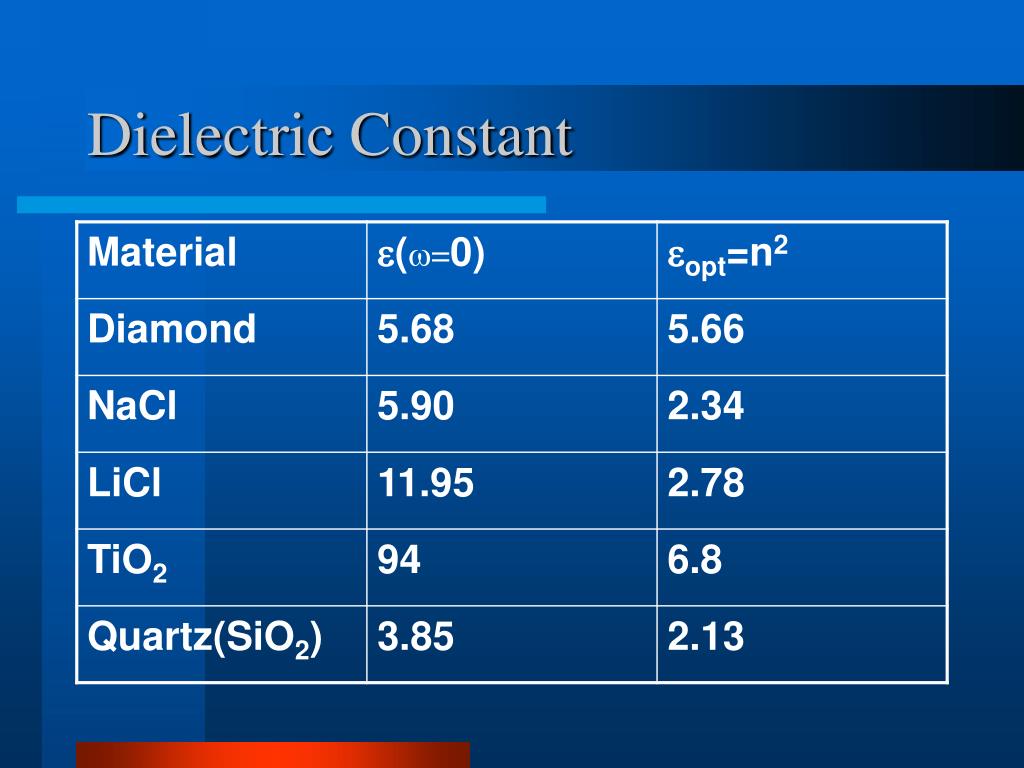 Dielectric Constant

| Material | $\varepsilon(\omega=0)$ | $\varepsilon_{opt}=n^2$ |
|---|---|---|
| Diamond | 5.68 | 5.66 |
| NaCl | 5.90 | 2.34 |
| LiCl | 11.95 | 2.78 |
| $TiO_2$ | 94 | 6.8 |
| Quartz($SiO_2$) | 3.85 | 2.13 |